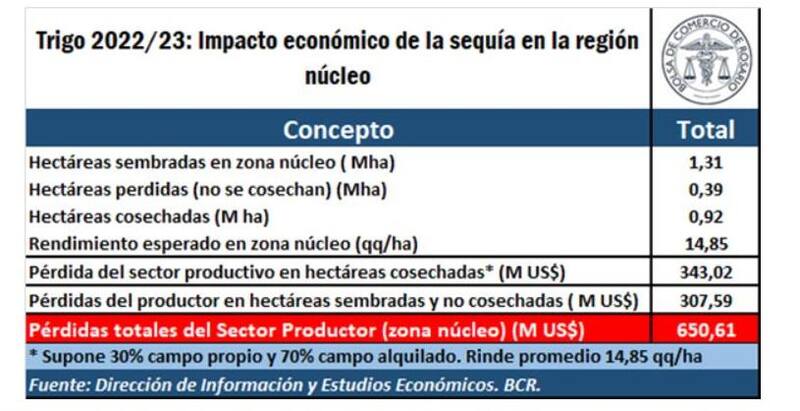 Trigo 2022/23: Impacto económico de la sequía en la región núcleo

BOLSA DE COMERCIO DE ROSARIO

| Concepto | Total |
|---|---|
| Hectáreas sembradas en zona núcleo ( Mha) | 1,31 |
| Hectáreas perdidas (no se cosechan) (Mha) | 0,39 |
| Hectáreas cosechadas (M ha) | 0,92 |
| Rendimiento esperado en zona núcleo (qq/ha) | 14,85 |
| Pérdida del sector productivo en hectáreas cosechadas* (M US$) | 343,02 |
| Pérdidas del productor en hectáreas sembradas y no cosechadas ( M US$) | 307,59 |
| Pérdidas totales del Sector Productor (zona núcleo) (M US$) | 650,61 |

* Supone 30% campo propio y 70% campo alquilado. Rinde promedio 14,85 qq/ha

Fuente: Dirección de Información y Estudios Económicos. BCR.